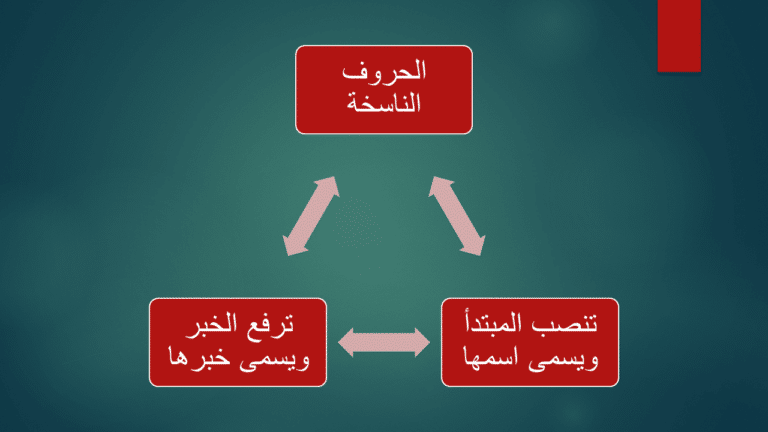 الحروف الناسخة

تنصب المبتدأ ويسمى اسمها

ترفع الخبر ويسمى خبرها